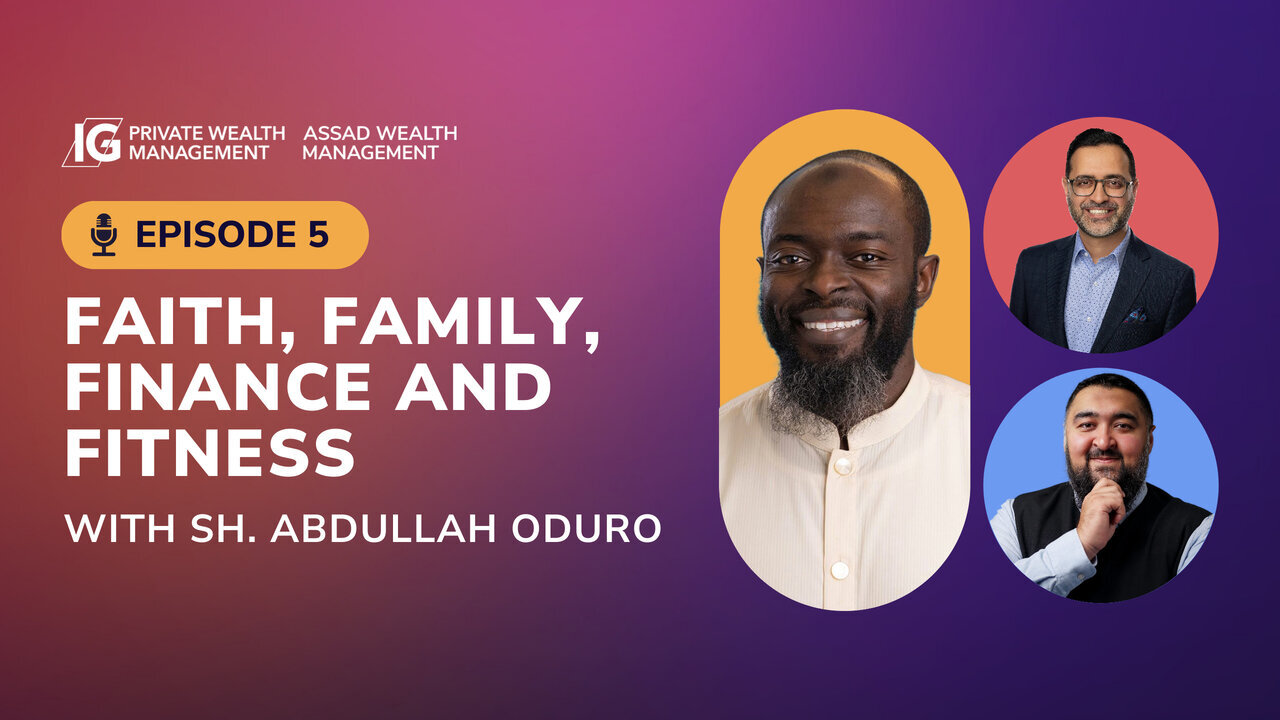 IG PRIVATE WEALTH MANAGEMENT ASSAD WEALTH MANAGEMENT

EPISODE 5

FAITH, FAMILY, FINANCE AND FITNESS

WITH SH. ABDULLAH ODURO